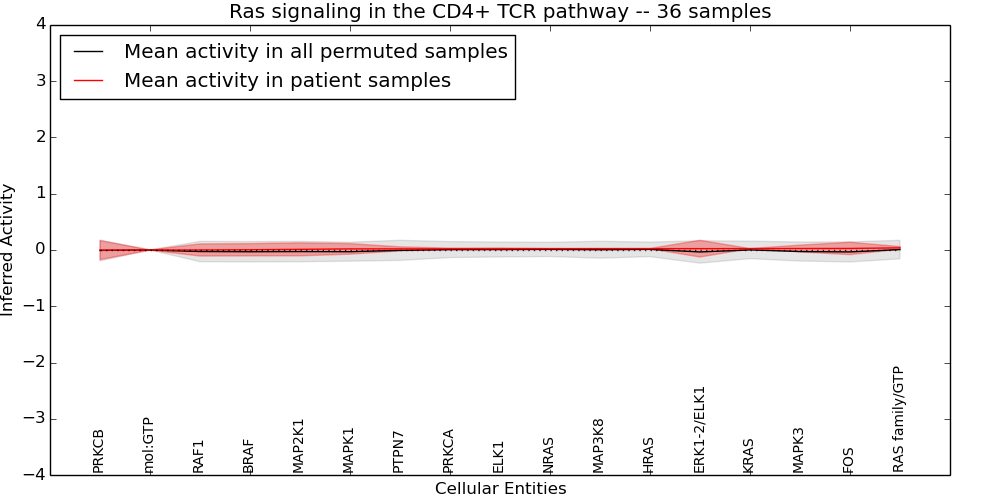 Ras signaling in the CD4+ TCR pathway -- 36 samples

Mean activity in all permuted samples
Mean activity in patient samples

Inferred Activity

4
3
2
1
0
−1
−2
−3
−4

PRKCB
mol:GTP
RAF1
BRAF
MAP2K1
MAPK1
PTPN7
PRKCA
ELK1
NRAS
MAP3K8
HRAS
ERK1-2/ELK1
KRAS
MAPK3
FOS
RAS family/GTP

Cellular Entities